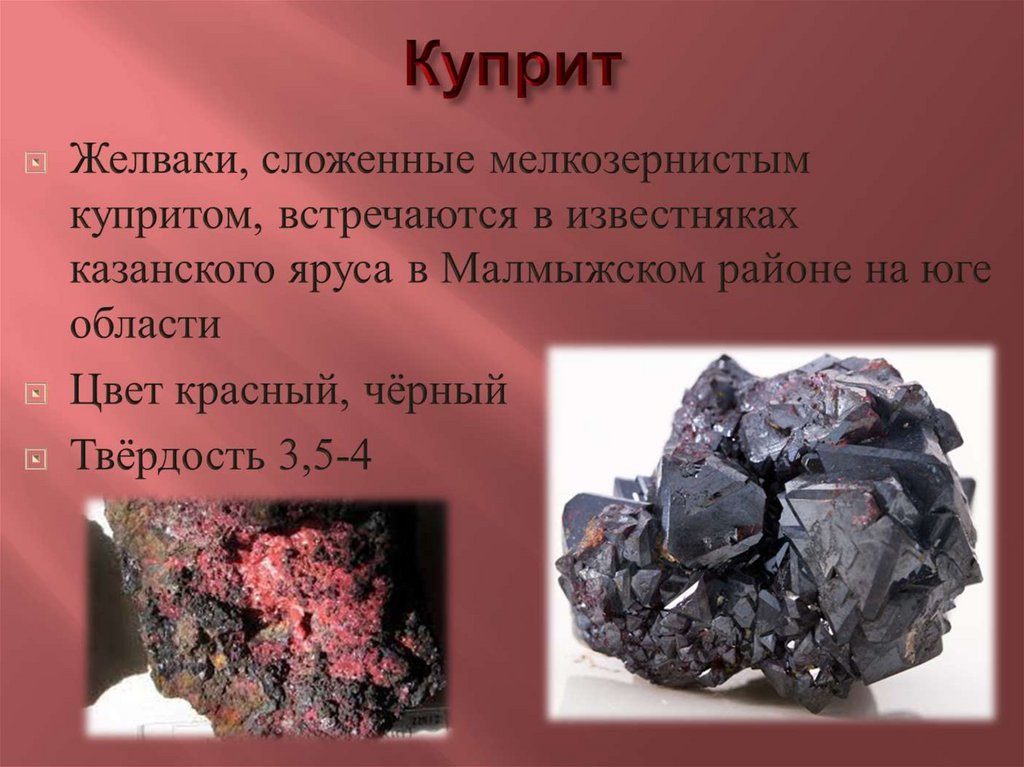 Куприт

Желваки, сложенные мелкозернистым купритом, встречаются в известняках казанского яруса в Малмыжском районе на юге области

Цвет красный, чёрный

Твёрдость 3,5-4